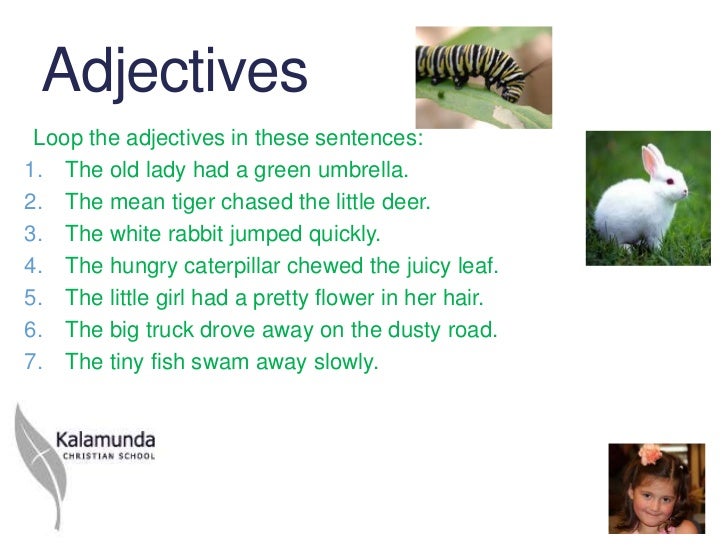 Adjectives

Loop the adjectives in these sentences:

1. The old lady had a green umbrella.
2. The mean tiger chased the little deer.
3. The white rabbit jumped quickly.
4. The hungry caterpillar chewed the juicy leaf.
5. The little girl had a pretty flower in her hair.
6. The big truck drove away on the dusty road.
7. The tiny fish swam away slowly.

Kalamunda
CHRISTIAN SCHOOL